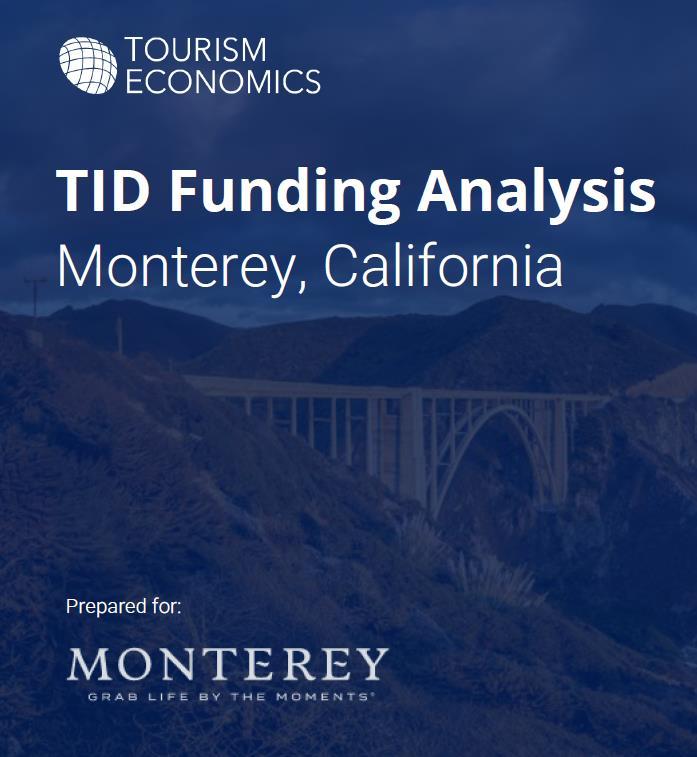 TOURISM ECONOMICS

TID Funding Analysis
Monterey, California

Prepared for:

MONTEREY
GRAB LIFE BY THE MOMENTS®